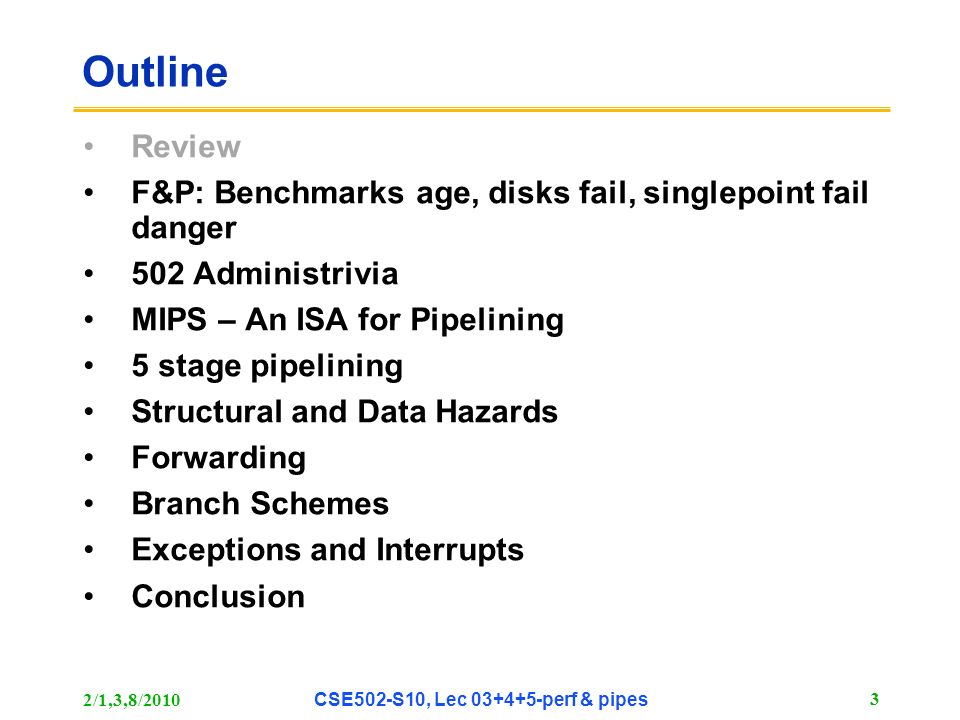 Outline

• Review
• F&P: Benchmarks age, disks fail, singlepoint fail danger
• 502 Administrivia
• MIPS – An ISA for Pipelining
• 5 stage pipelining
• Structural and Data Hazards
• Forwarding
• Branch Schemes
• Exceptions and Interrupts
• Conclusion

2/1,3,8/2010 CSE502-S10, Lec 03+4+5-perf & pipes 3